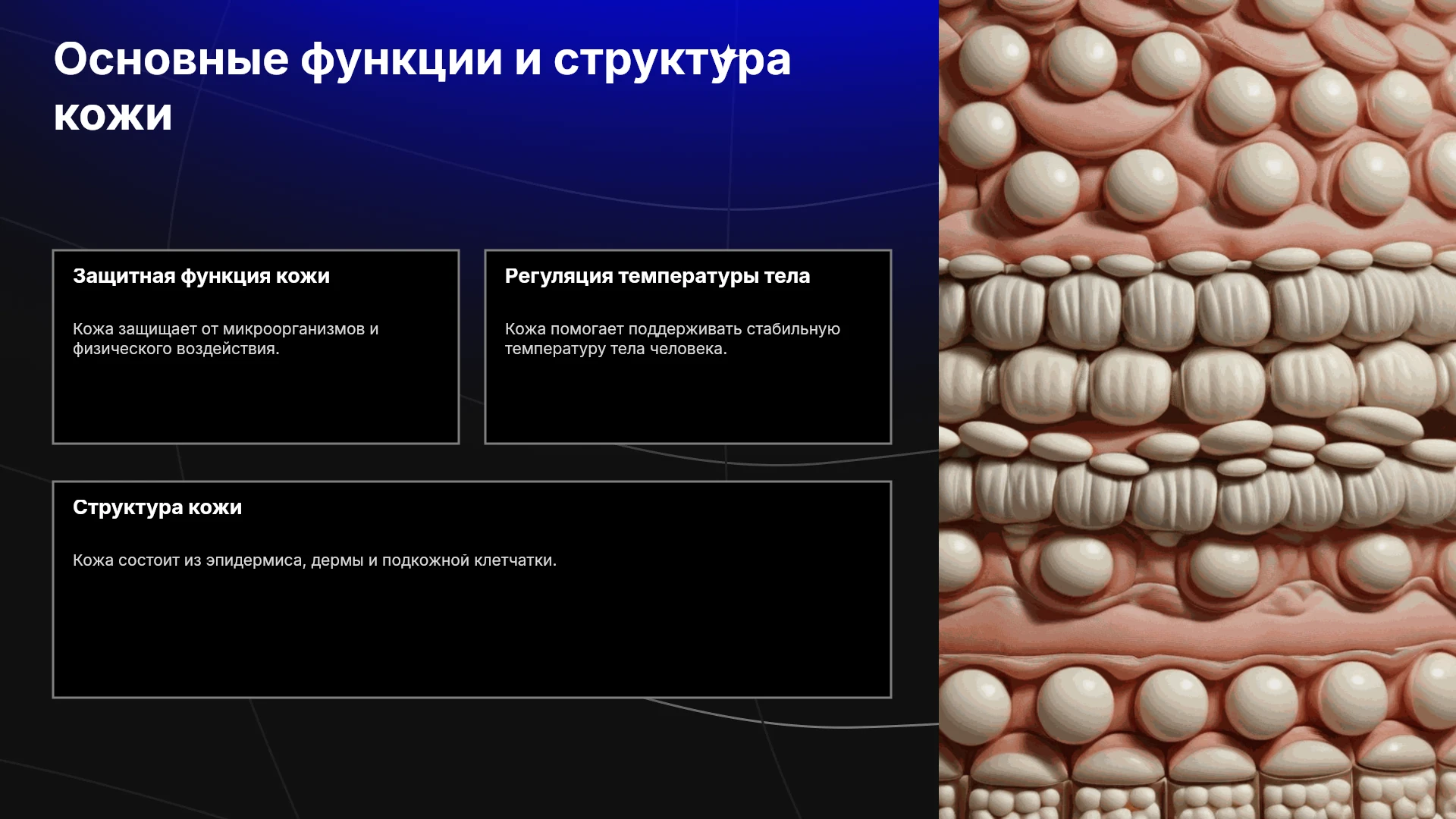 Основные функции и структура кожи

Защитная функция кожи

Кожа защищает от микроорганизмов и физического воздействия.

Регуляция температуры тела

Кожа помогает поддерживать стабильную температуру тела человека.

Структура кожи

Кожа состоит из эпидермиса, дермы и подкожной клетчатки.